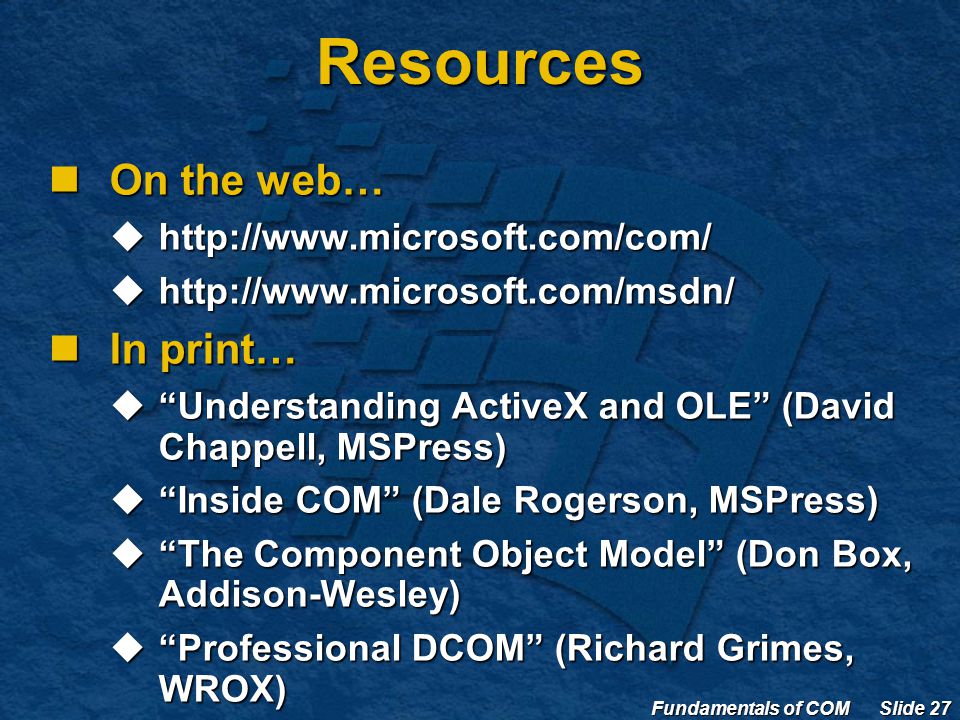 Resources

On the web…

http://www.microsoft.com/com/

http://www.microsoft.com/msdn/

In print…

“Understanding ActiveX and OLE” (David Chappell, MSPress)

“Inside COM” (Dale Rogerson, MSPress)

“The Component Object Model” (Don Box, Addison-Wesley)

“Professional DCOM” (Richard Grimes, WROX)

Fundamentals of COM Slide 27